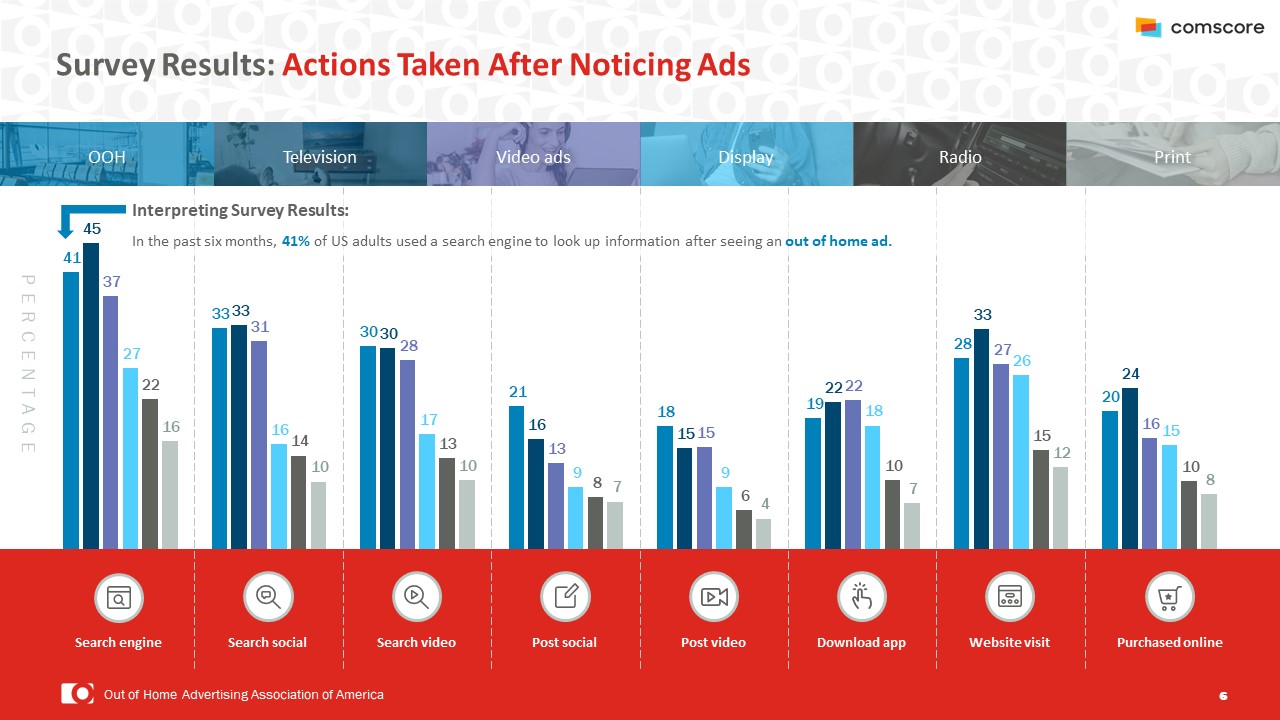 comscore

Survey Results: Actions Taken After Noticing Ads

OOH
Television
Video ads
Display
Radio
Print

Interpreting Survey Results:

In the past six months, 41% of US adults used a search engine to look up information after seeing an out of home ad.

PERCENTAGE

41 45 37 27 22 16

33 33 31 16 14 10

30 30 28 17 13 10

21 16 13 9 8 7

18 15 15 9 6 4

19 22 22 18 10 7

28 33 27 26 15 12

20 24 16 15 10 8

Search engine
Search social
Search video
Post social
Post video
Download app
Website visit
Purchased online

Out of Home Advertising Association of America

6